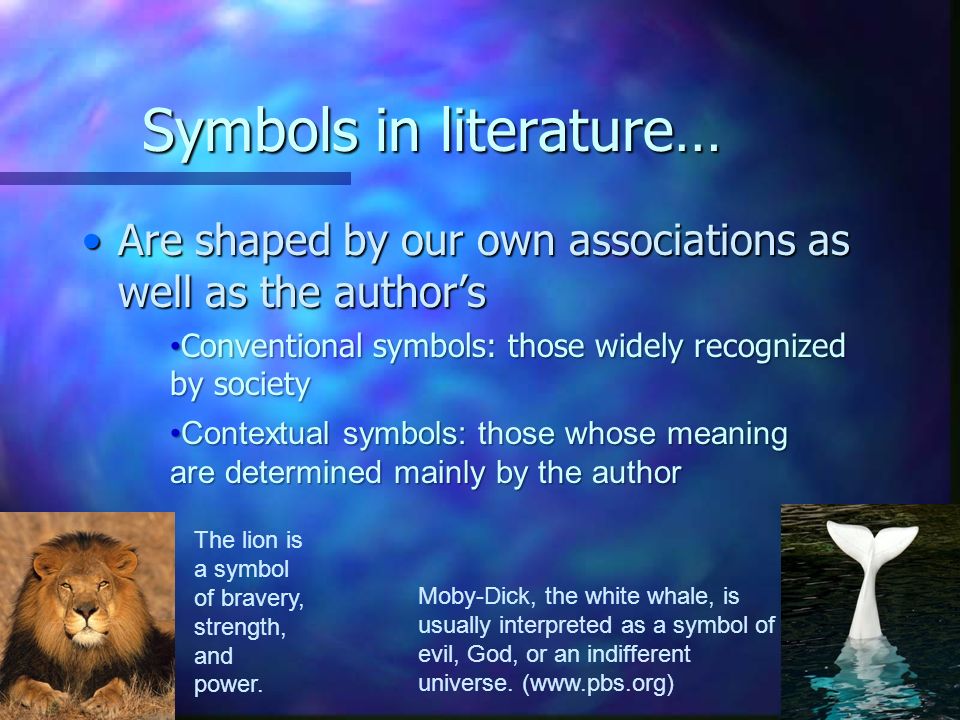 Symbols in literature…

• Are shaped by our own associations as well as the author's

•Conventional symbols: those widely recognized by society

•Contextual symbols: those whose meaning are determined mainly by the author

The lion is a symbol of bravery, strength, and power.

Moby-Dick, the white whale, is usually interpreted as a symbol of evil, God, or an indifferent universe. (www.pbs.org)